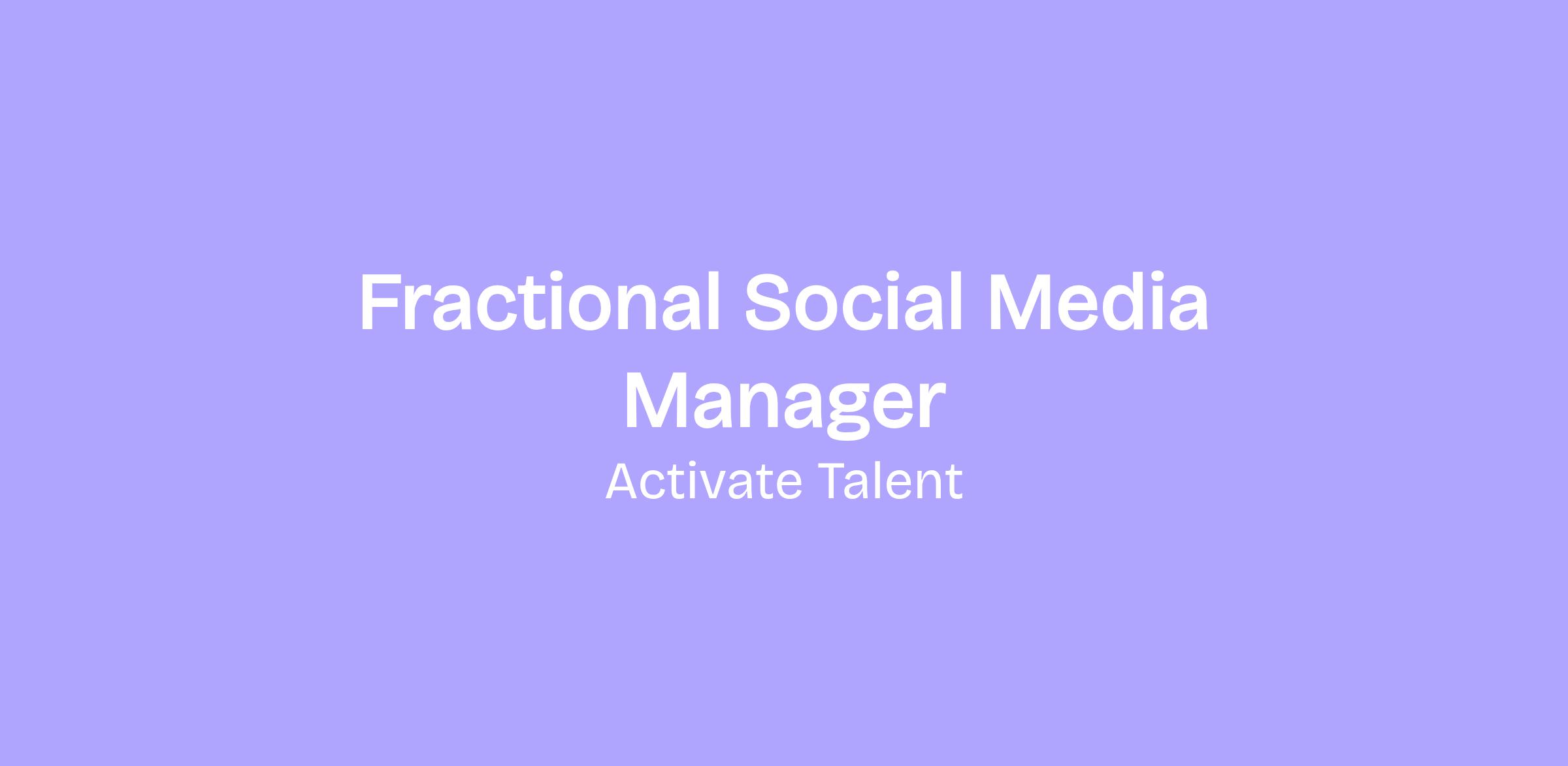 Fractional Social Media Manager

Activate Talent